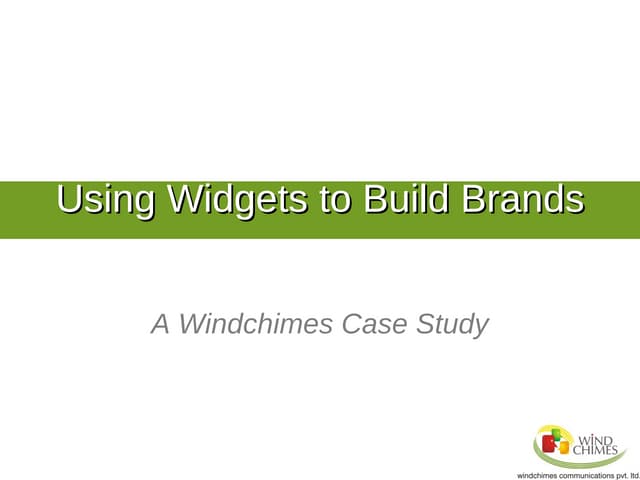 Using Widgets to Build Brands

A Windchimes Case Study

WIND CHIMES

windchimes communications pvt. ltd.